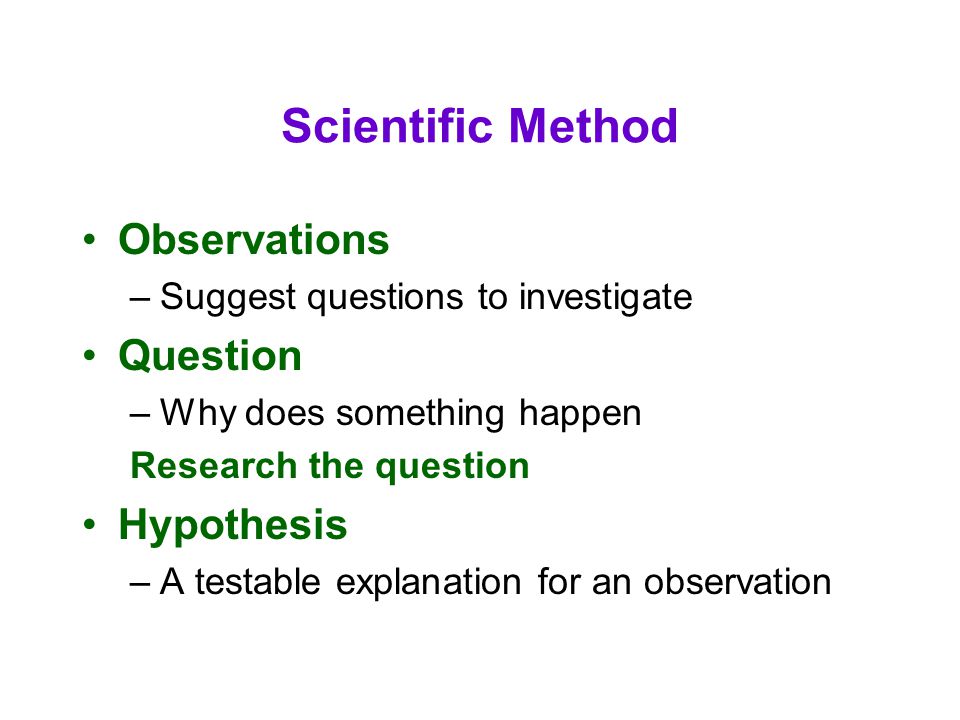 Scientific Method

• Observations
– Suggest questions to investigate
• Question
– Why does something happen
Research the question
• Hypothesis
– A testable explanation for an observation